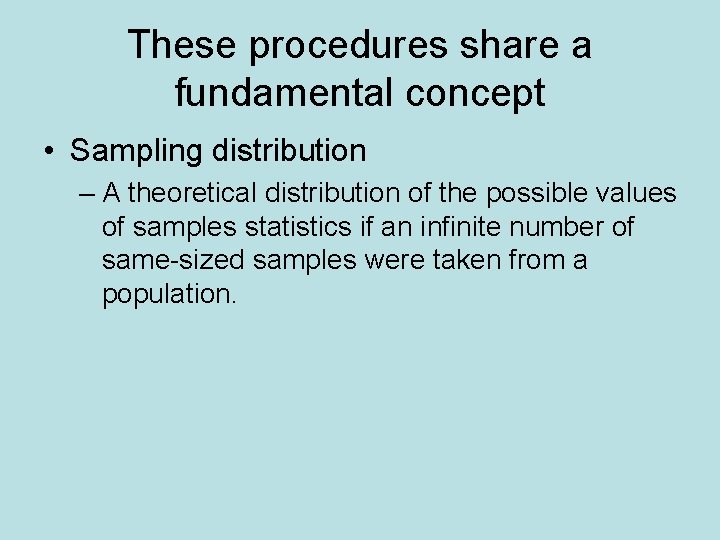 These procedures share a fundamental concept

• Sampling distribution
– A theoretical distribution of the possible values of samples statistics if an infinite number of same-sized samples were taken from a population.